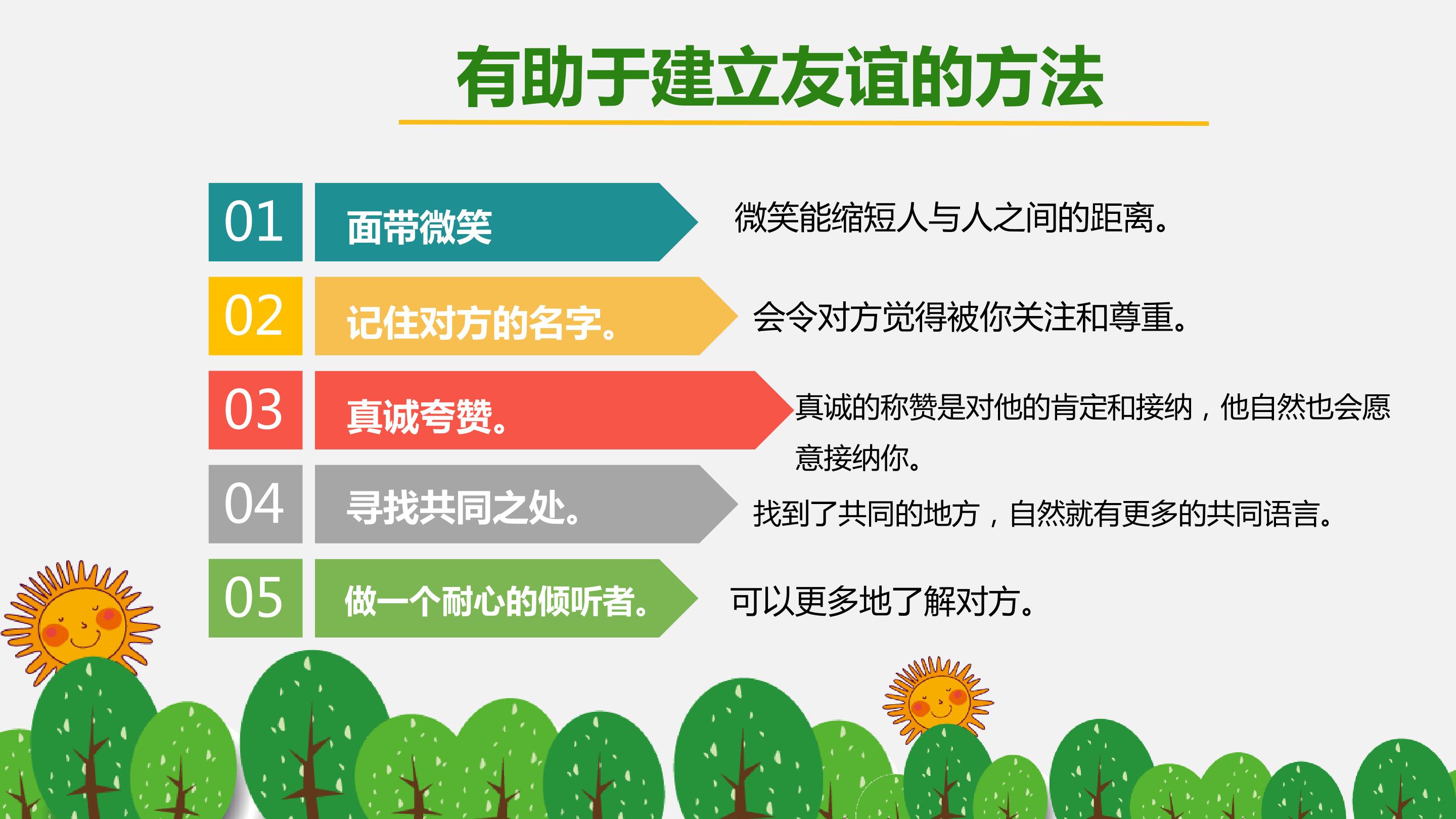 有助于建立友谊的方法

01 面带微笑

微笑能缩短人与人之间的距离。

02 记住对方的名字。

会令对方觉得被你关注和尊重。

03 真诚夸赞。

真诚的称赞是对他的肯定和接纳，他自然也会愿意接纳你。

04 寻找共同之处。

找到了共同的地方，自然就有更多的共同语言。

05 做一个耐心的倾听者。

可以更多地了解对方。